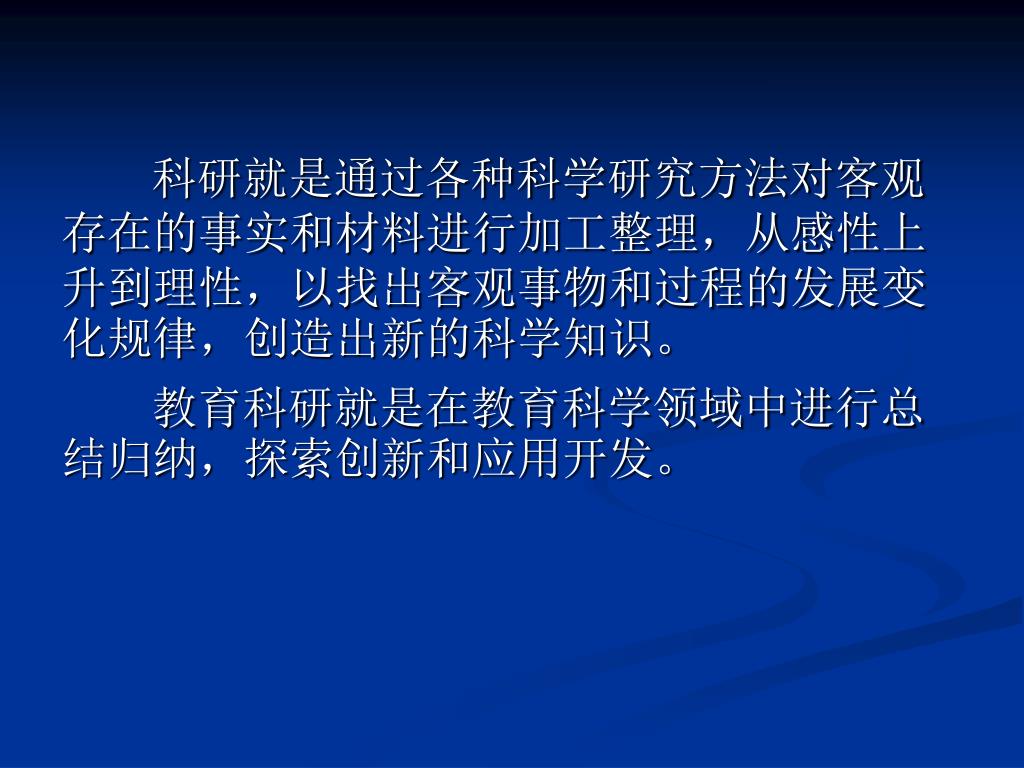 科研就是通过各种科学研究方法对客观存在的事实和材料进行加工整理，从感性上升到理性，以找出客观事物和过程的发展变化规律，创造出新的科学知识。

教育科研就是在教育科学领域中进行总结归纳，探索创新和应用开发。